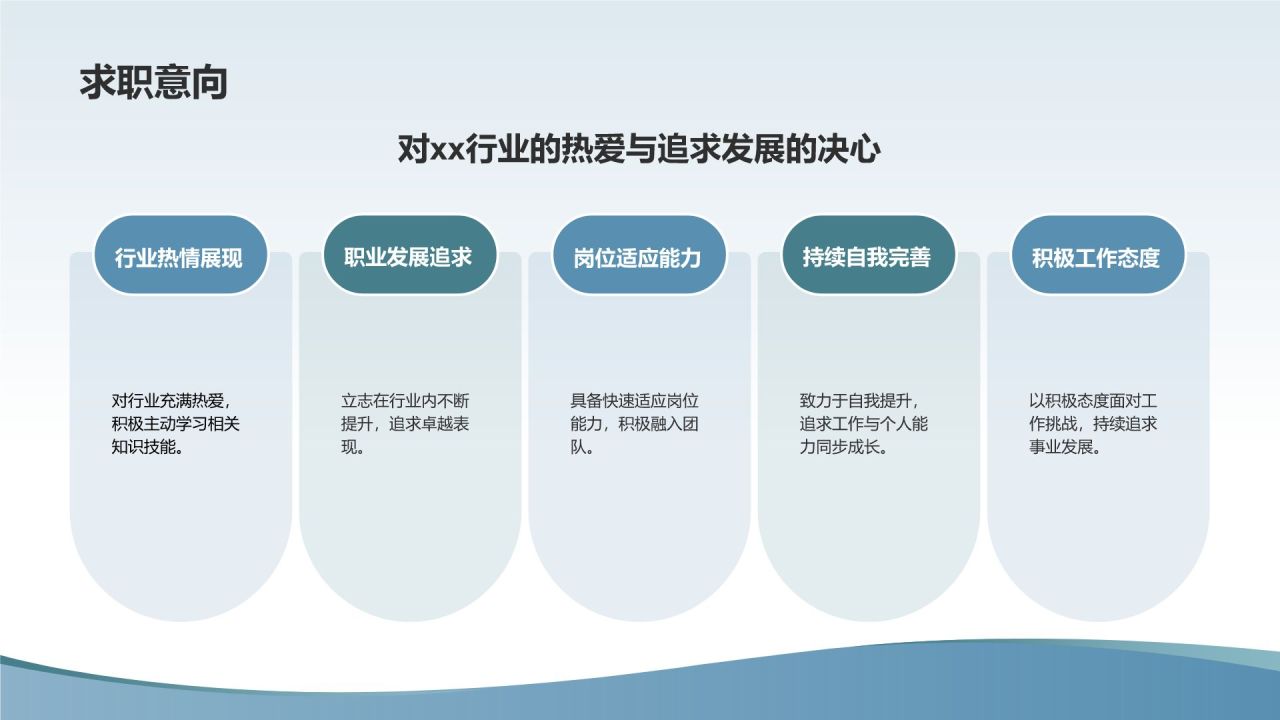 求职意向

对xx行业的热爱与追求发展的决心

行业热情展现

对行业充满热爱，积极主动学习相关知识技能。

职业发展追求

立志在行业内不断提升，追求卓越表现。

岗位适应能力

具备快速适应岗位能力，积极融入团队。

持续自我完善

致力于自我提升，追求工作与个人能力同步成长。

积极工作态度

以积极态度面对工作挑战，持续追求事业发展。